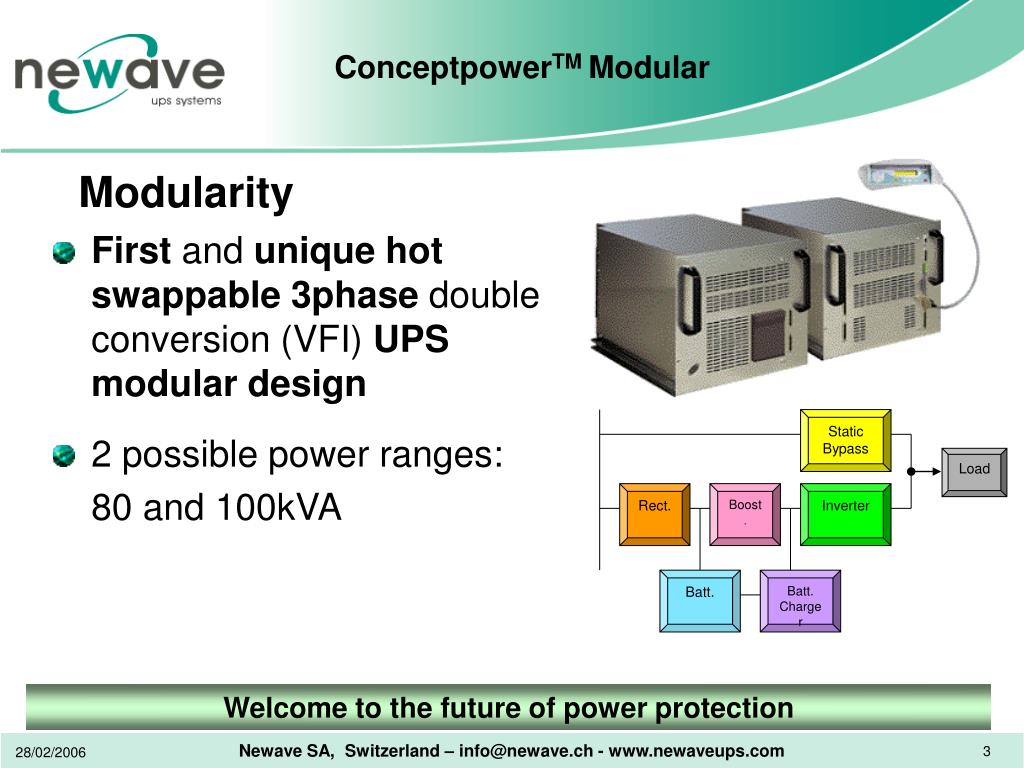 newave
ups systems

Conceptpower$^{TM}$ Modular

Modularity

First and unique hot swappable 3phase double conversion (VFI) UPS modular design

2 possible power ranges:
80 and 100kVA

Static Bypass

Load

Rect.

Boost.

Inverter

Batt.

Batt. Charger

Welcome to the future of power protection

28/02/2006

Newave SA, Switzerland – info@newave.ch - www.newaveups.com

3